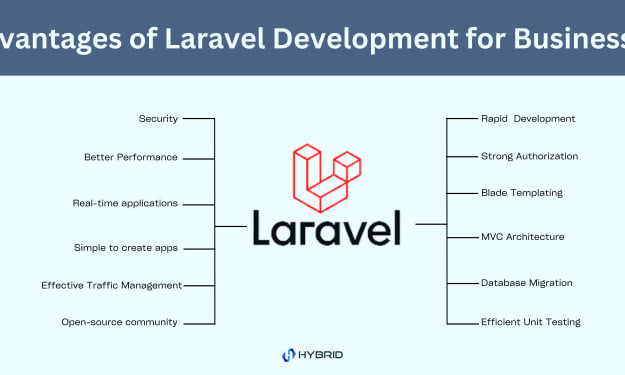 vantages of Laravel Development for Business

Security

Better Performance

Real-time applications

Simple to create apps

Effective Traffic Management

Open-source community

Laravel

Rapid Development

Strong Authorization

Blade Templating

MVC Architecture

Database Migration

Efficient Unit Testing

HYBRID